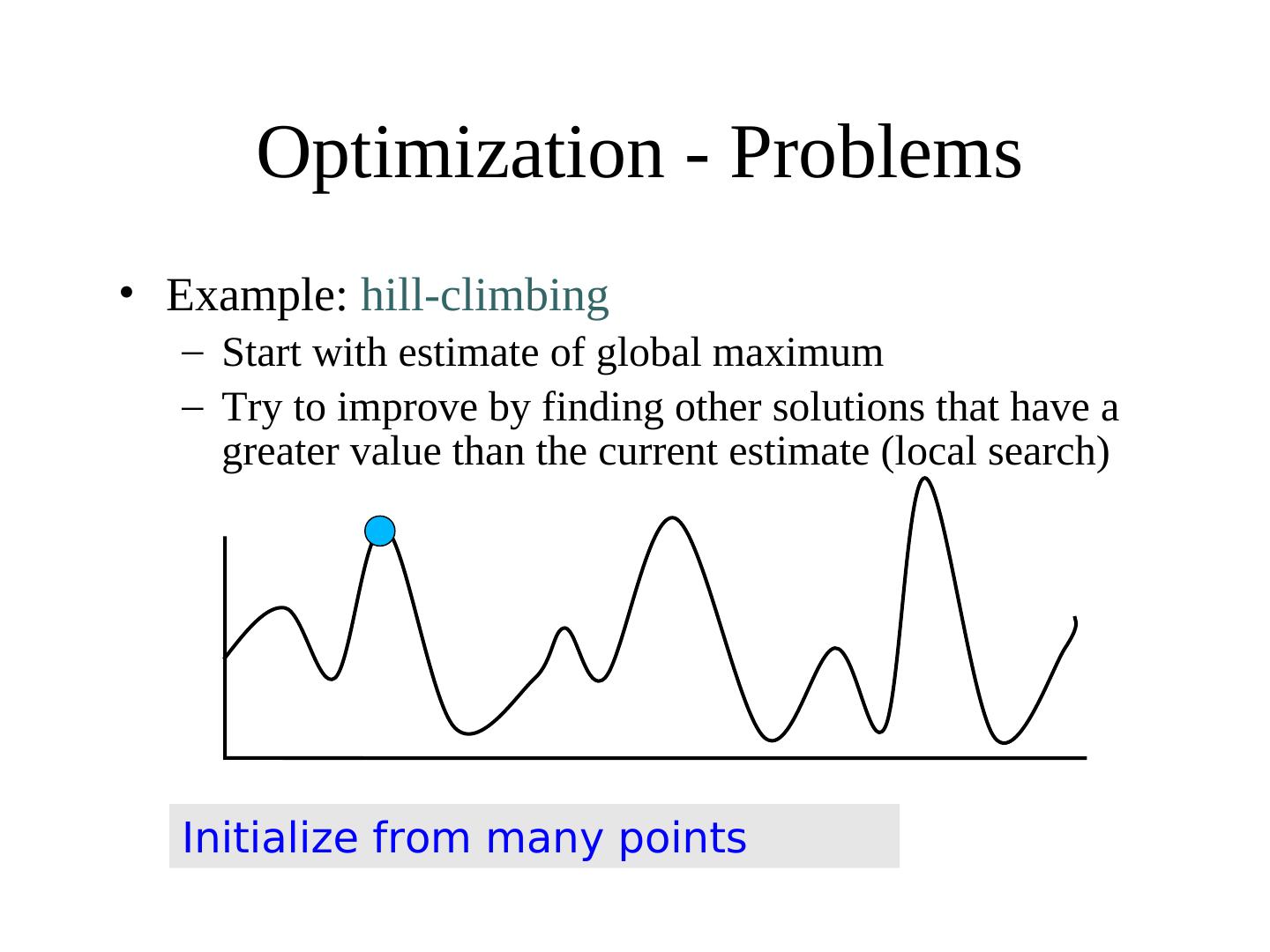 Optimization - Problems

• Example: hill-climbing
– Start with estimate of global maximum
– Try to improve by finding other solutions that have a greater value than the current estimate (local search)

Initialize from many points